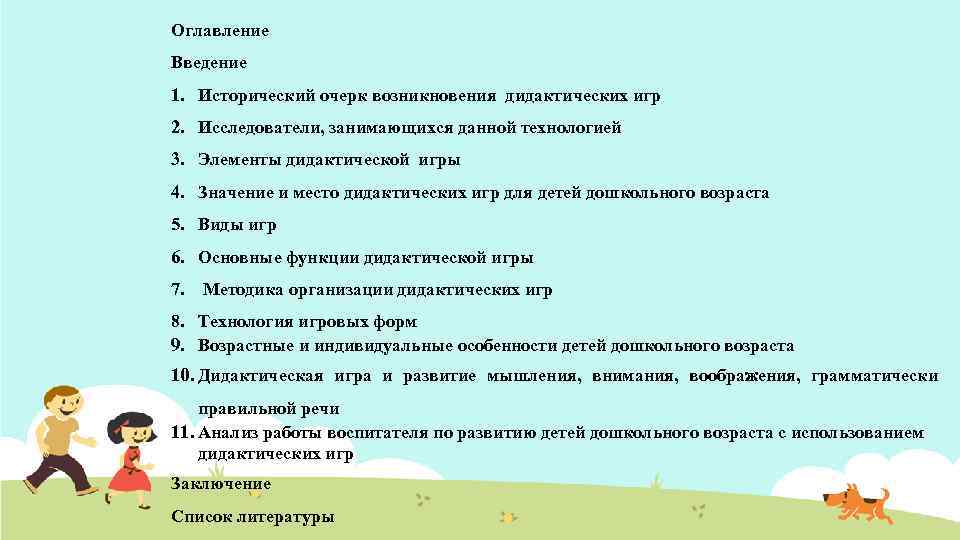 Оглавление

Введение

1. Исторический очерк возникновения дидактических игр

2. Исследователи, занимающихся данной технологией

3. Элементы дидактической игры

4. Значение и место дидактических игр для детей дошкольного возраста

5. Виды игр

6. Основные функции дидактической игры

7. Методика организации дидактических игр

8. Технология игровых форм

9. Возрастные и индивидуальные особенности детей дошкольного возраста

10. Дидактическая игра и развитие мышления, внимания, воображения, грамматически правильной речи

11. Анализ работы воспитателя по развитию детей дошкольного возраста с использованием дидактических игр

Заключение

Список литературы